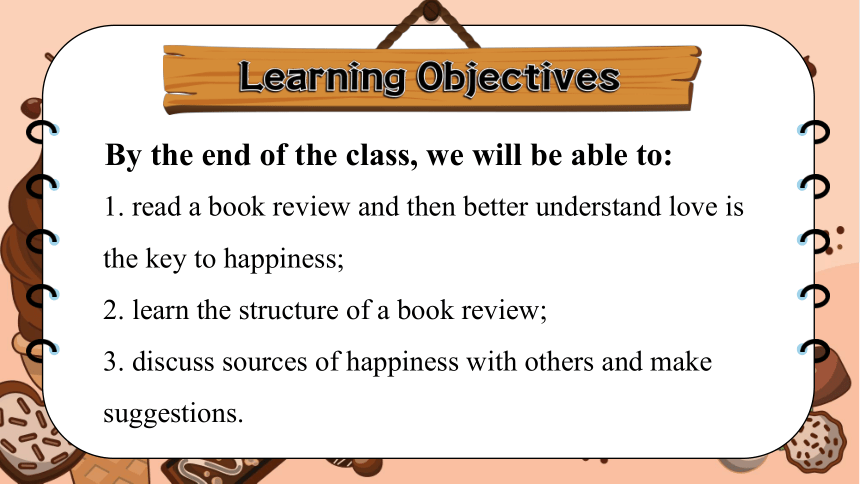 Learning Objectives

By the end of the class, we will be able to:

1. read a book review and then better understand love is the key to happiness;

2. learn the structure of a book review;

3. discuss sources of happiness with others and make suggestions.